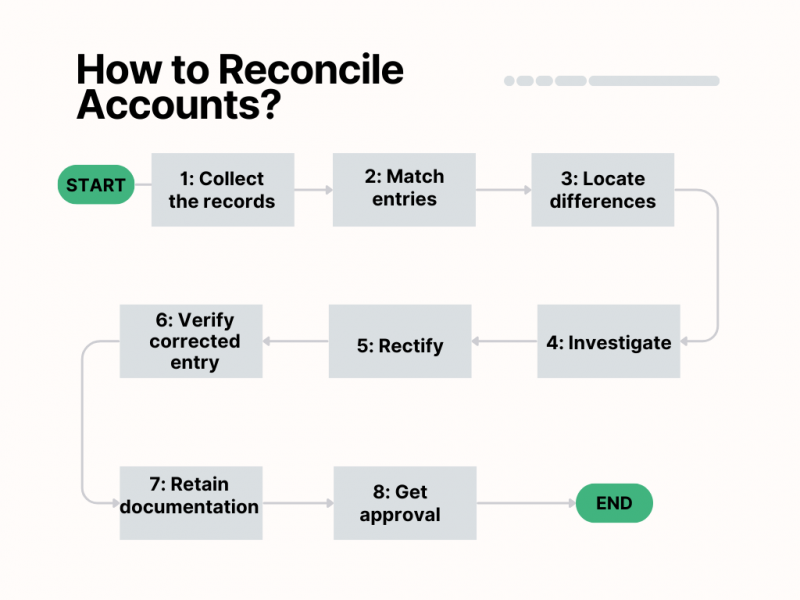 How to Reconcile Accounts?

START

1: Collect the records

2: Match entries

3: Locate differences

4: Investigate

5: Rectify

6: Verify corrected entry

7: Retain documentation

8: Get approval

END